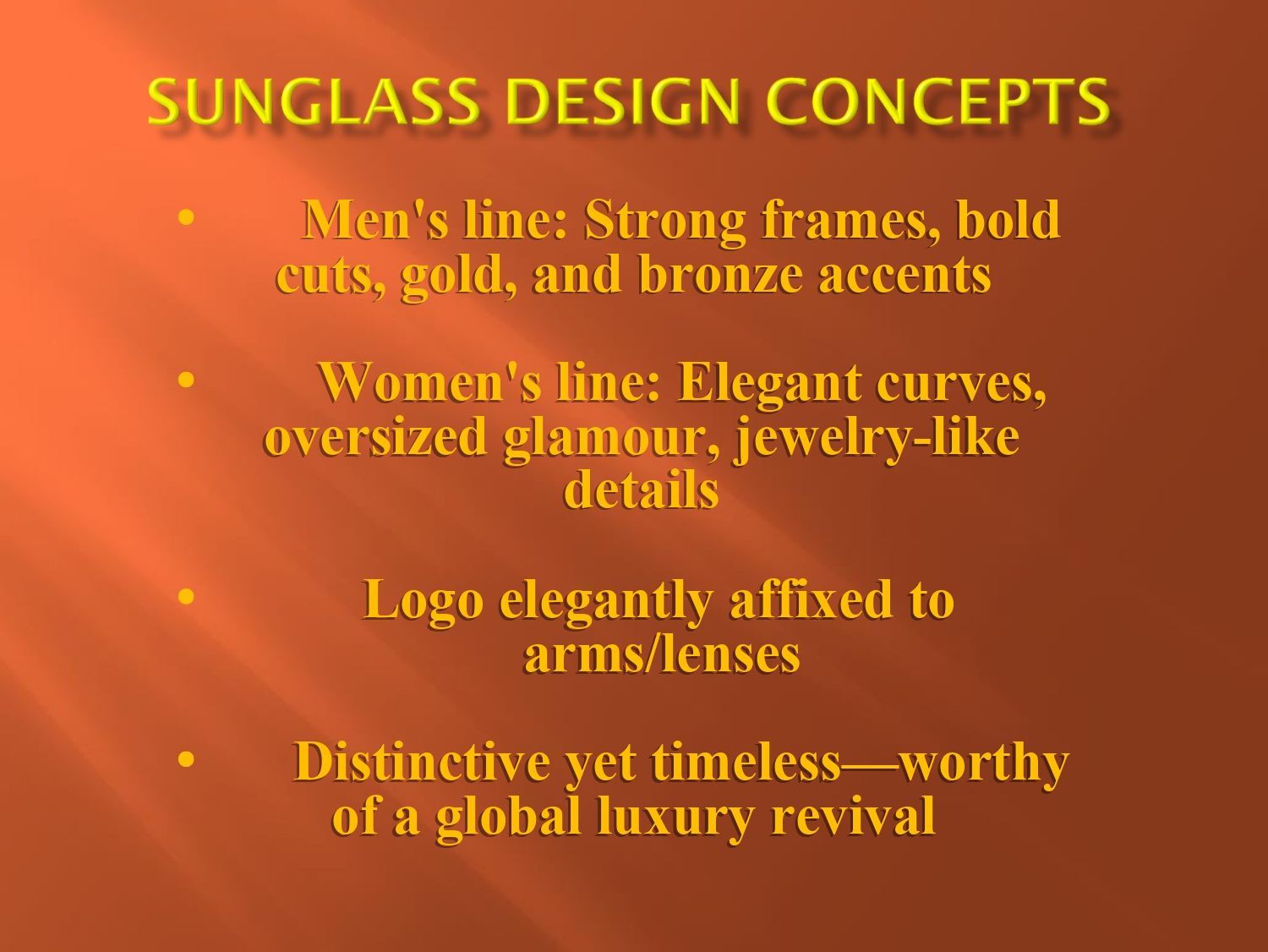 SUNGLASS DESIGN CONCEPTS

• Men's line: Strong frames, bold cuts, gold, and bronze accents

• Women's line: Elegant curves, oversized glamour, jewelry-like details

• Logo elegantly affixed to arms/lenses

• Distinctive yet timeless—worthy of a global luxury revival